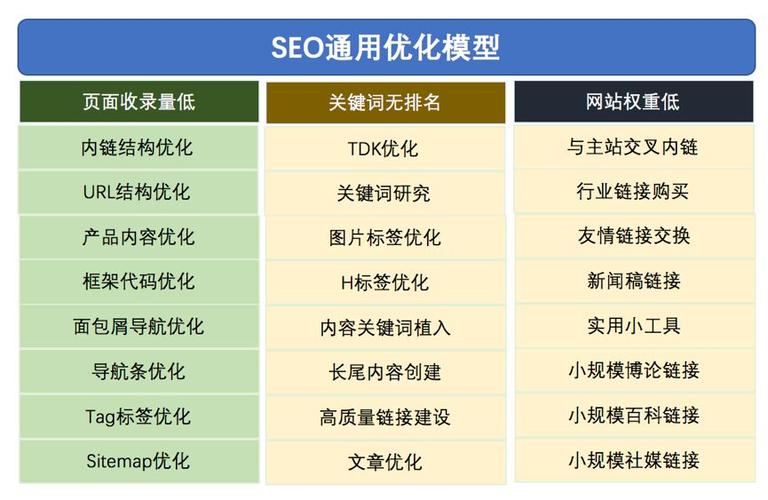 SEO通用优化模型

| 页面收录量低 | 关键词无排名 | 网站权重低 |
|---|---|---|
| 内链结构优化 | TDK优化 | 与主站交叉内链 |
| URL结构优化 | 关键词研究 | 行业链接购买 |
| 产品内容优化 | 图片标签优化 | 友情链接交换 |
| 框架代码优化 | H标签优化 | 新闻稿链接 |
| 面包屑导航优化 | 内容关键词植入 | 实用小工具 |
| 导航条优化 | 长尾内容创建 | 小规模博论链接 |
| Tag标签优化 | 高质量链接建设 | 小规模百科链接 |
| Sitemap优化 | 文章优化 | 小规模社媒链接 |